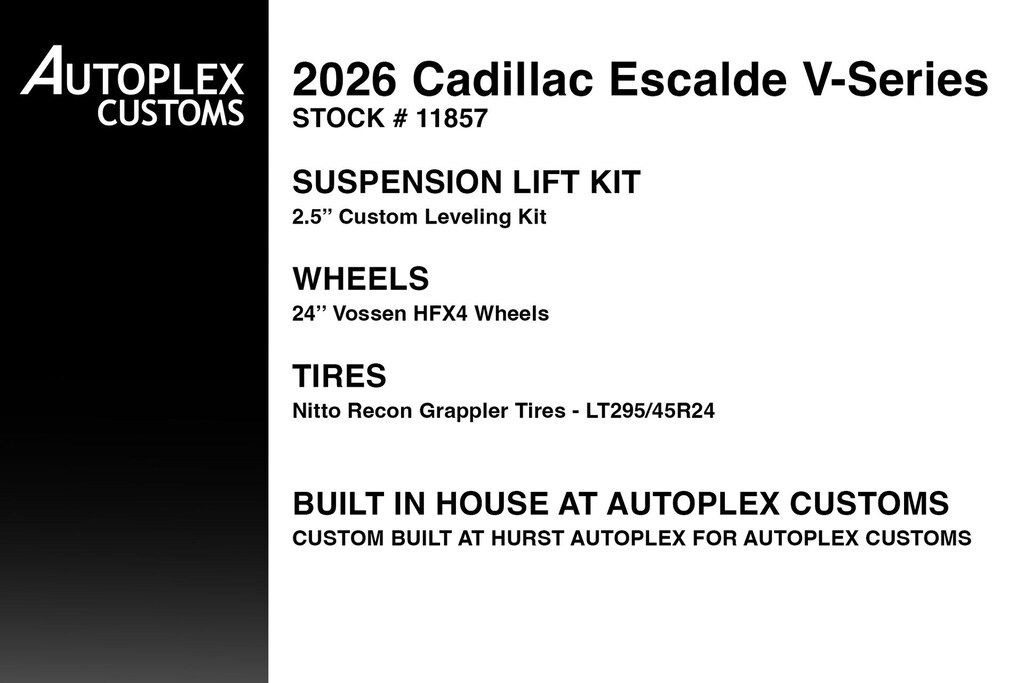 AUTOPLEX CUSTOMS

2026 Cadillac Escalde V-Series
STOCK # 11857

SUSPENSION LIFT KIT
2.5” Custom Leveling Kit

WHEELS
24” Vossen HFX4 Wheels

TIRES
Nitto Recon Grappler Tires - LT295/45R24

BUILT IN HOUSE AT AUTOPLEX CUSTOMS
CUSTOM BUILT AT HURST AUTOPLEX FOR AUTOPLEX CUSTOMS